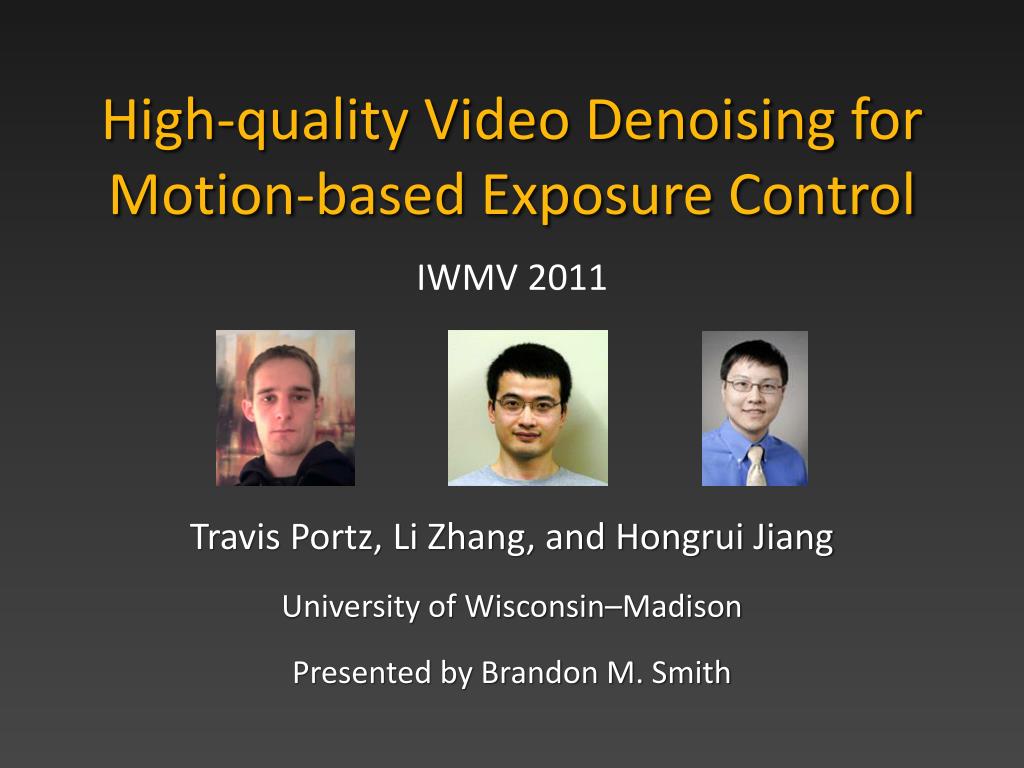 High-quality Video Denoising for Motion-based Exposure Control

IWMV 2011

Travis Portz, Li Zhang, and Hongrui Jiang

University of Wisconsin–Madison

Presented by Brandon M. Smith